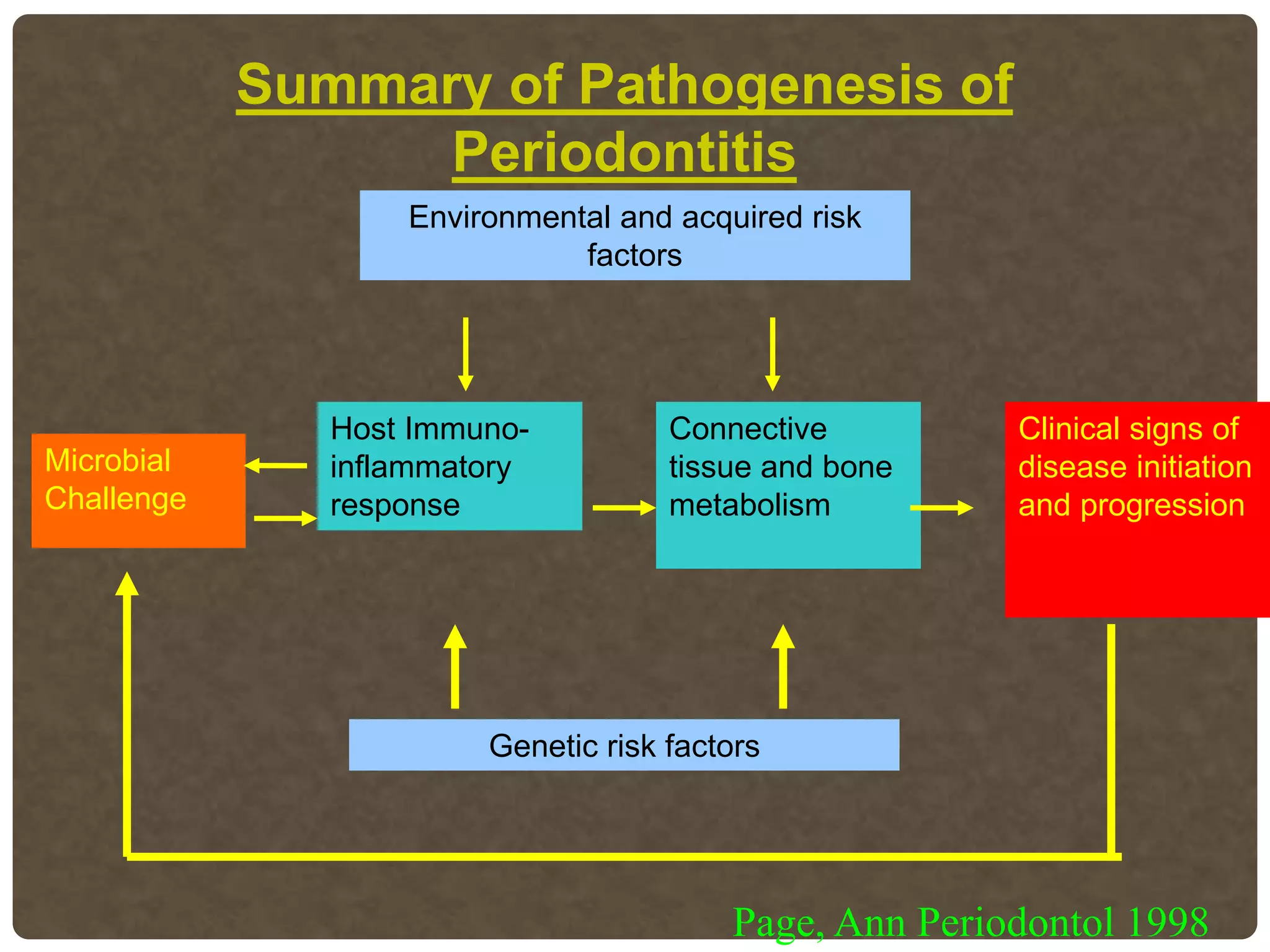 Summary of Pathogenesis of Periodontitis

Environmental and acquired risk factors

Microbial Challenge

Host Immuno-inflammatory response

Connective tissue and bone metabolism

Clinical signs of disease initiation and progression

Genetic risk factors

Page, Ann Periodontol 1998